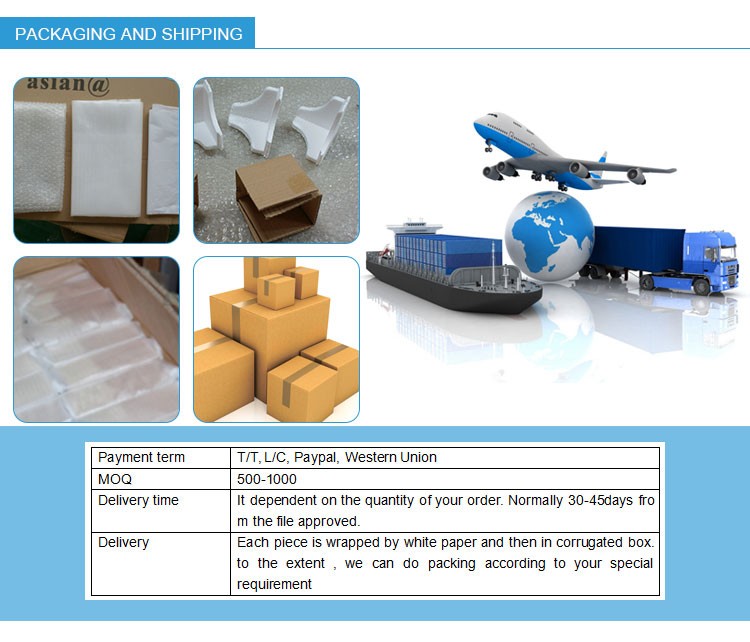 PACKAGING AND SHIPPING

asian@

| Payment term | T/T, L/C, Paypal, Western Union |
|---|---|
| MOQ | 500-1000 |
| Delivery time | It dependent on the quantity of your order. Normally 30-45days from the file approved. |
| Delivery | Each piece is wrapped by white paper and then in corrugated box. to the extent , we can do packing according to your special requirement |